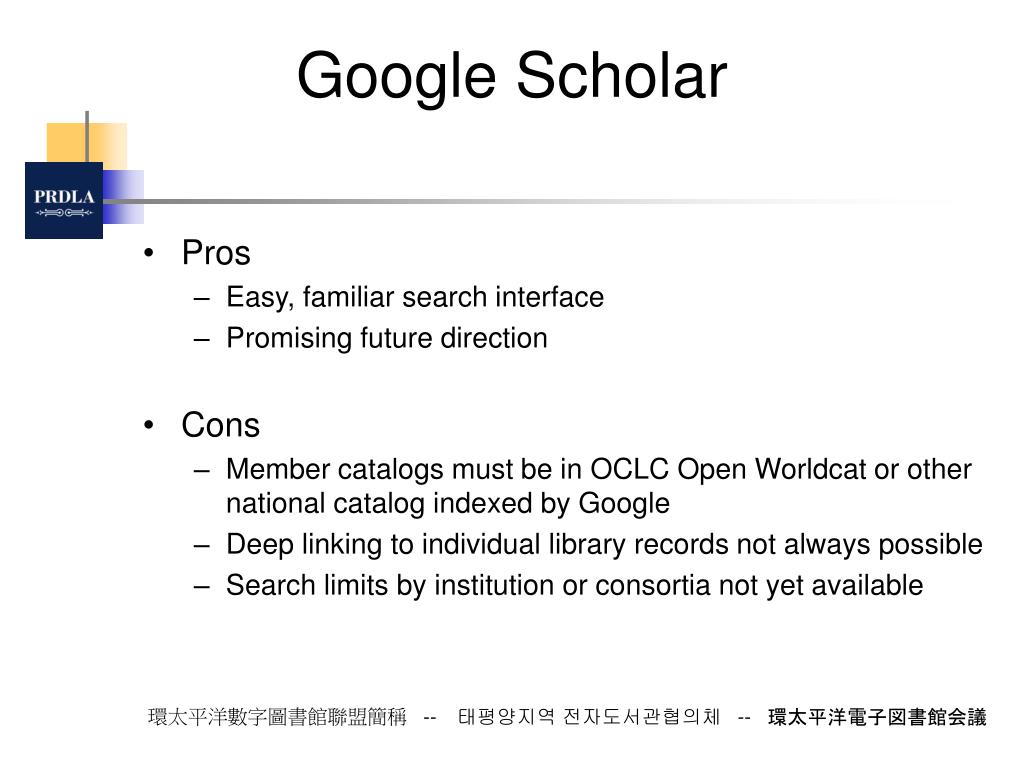 Google Scholar

PRDLA

• Pros
– Easy, familiar search interface
– Promising future direction

• Cons
– Member catalogs must be in OCLC Open Worldcat or other national catalog indexed by Google
– Deep linking to individual library records not always possible
– Search limits by institution or consortia not yet available

環太平洋數字圖書館聯盟簡稱 -- 태평양지역 전자도서관협의체 -- 環太平洋電子図書館会議